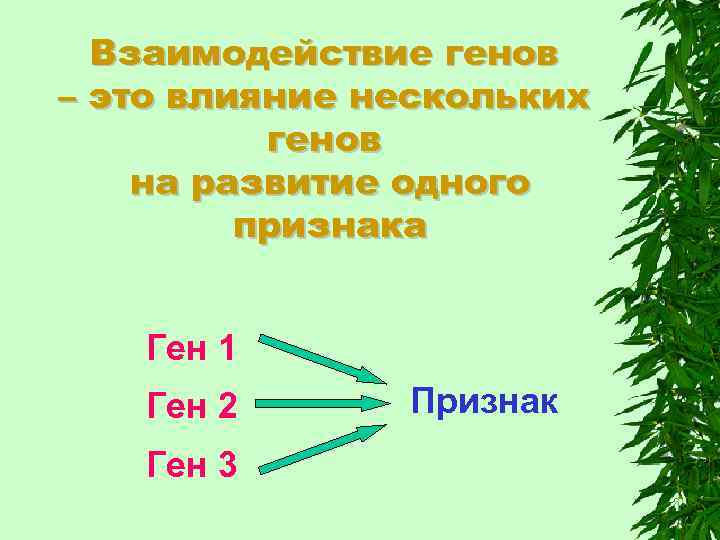 Взаимодействие генов – это влияние нескольких генов на развитие одного признака

Ген 1

Ген 2

Ген 3

Признак